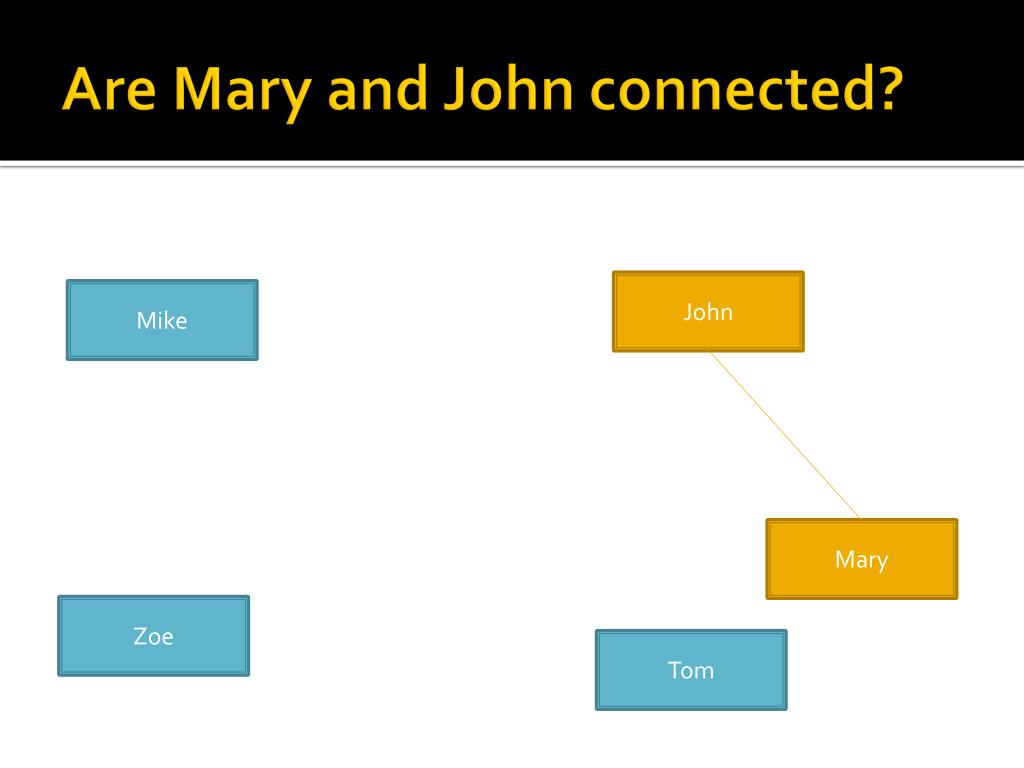 Are Mary and John connected?

Mike

John

Mary

Zoe

Tom